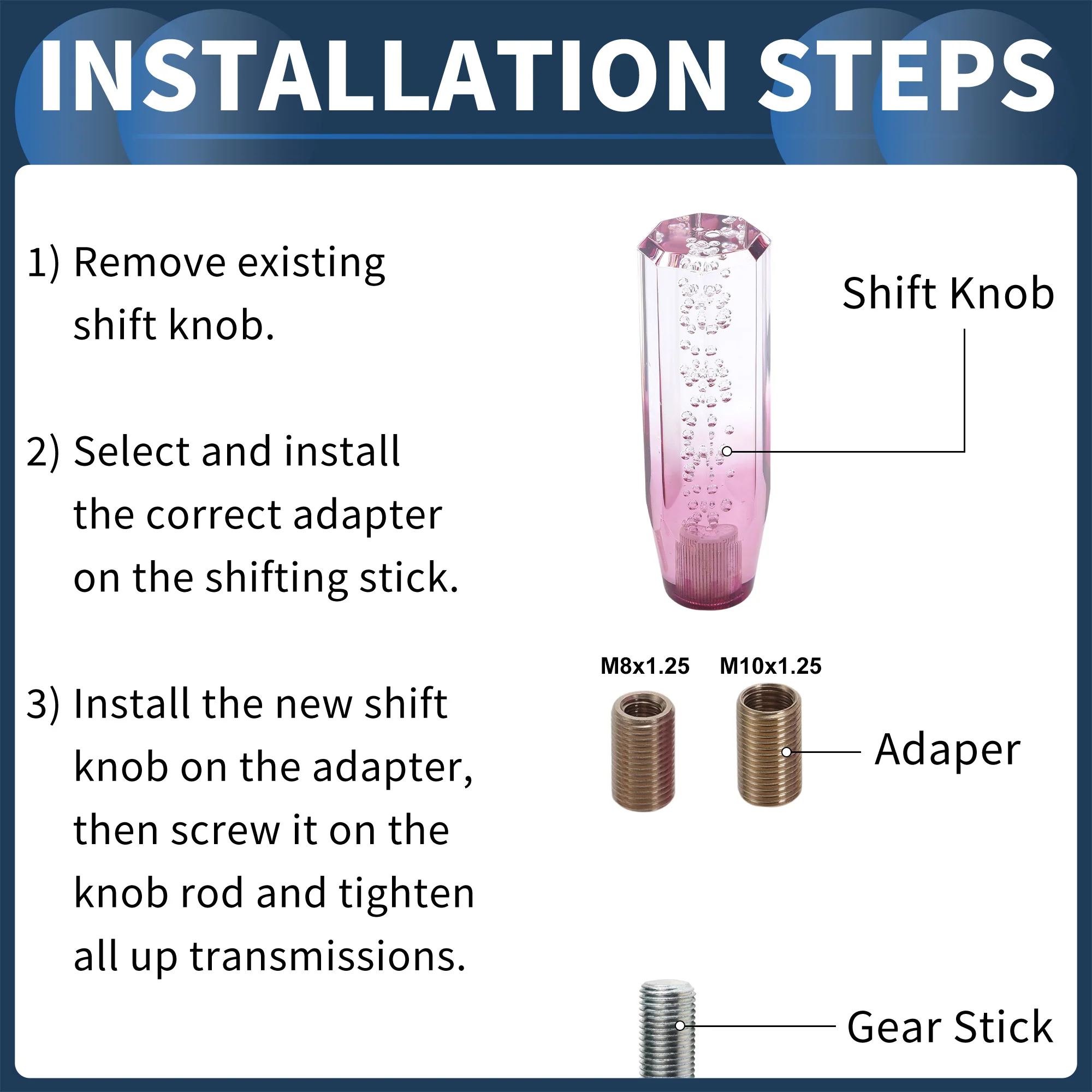 INSTALLATION STEPS

1) Remove existing shift knob.

2) Select and install the correct adapter on the shifting stick.

3) Install the new shift knob on the adapter, then screw it on the knob rod and tighten all up transmissions.

Shift Knob

M8x1.25

M10x1.25

Adaper

Gear Stick